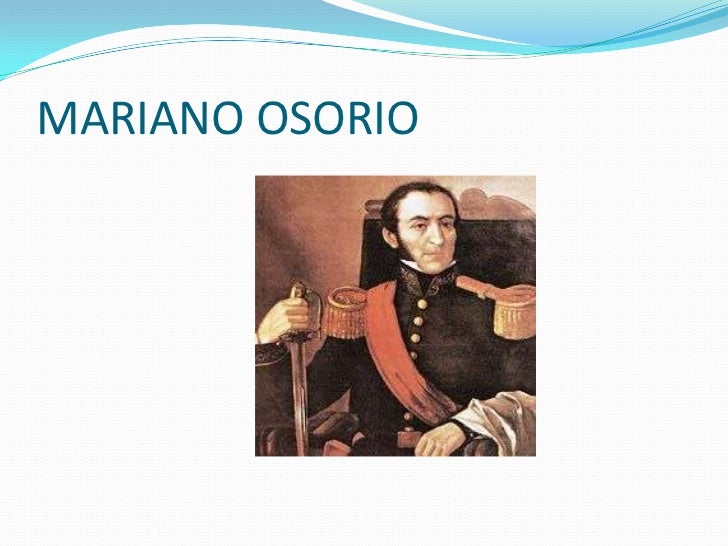 MARIANO OSORIO